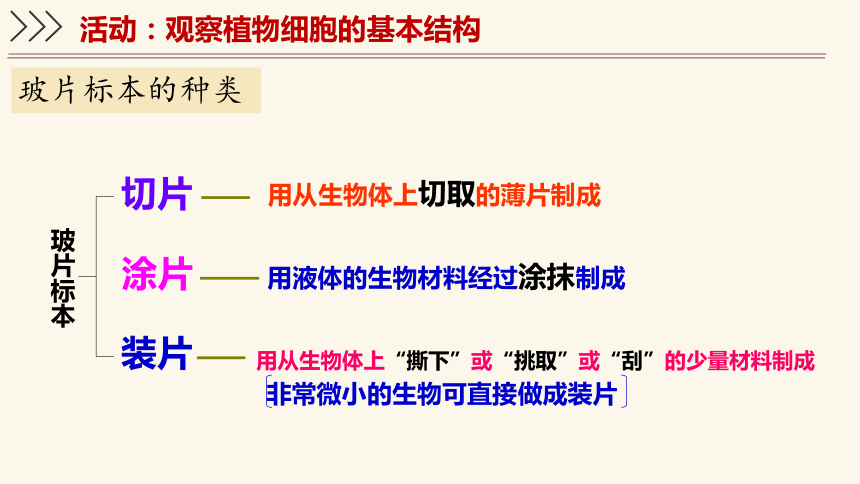 活动：观察植物细胞的基本结构

玻片标本的种类

玻片标本

切片 —— 用从生物体上切取的薄片制成

涂片 —— 用液体的生物材料经过涂抹制成

装片 —— 用从生物体上“撕下”或“挑取”或“刮”的少量材料制成

非常微小的生物可直接做成装片